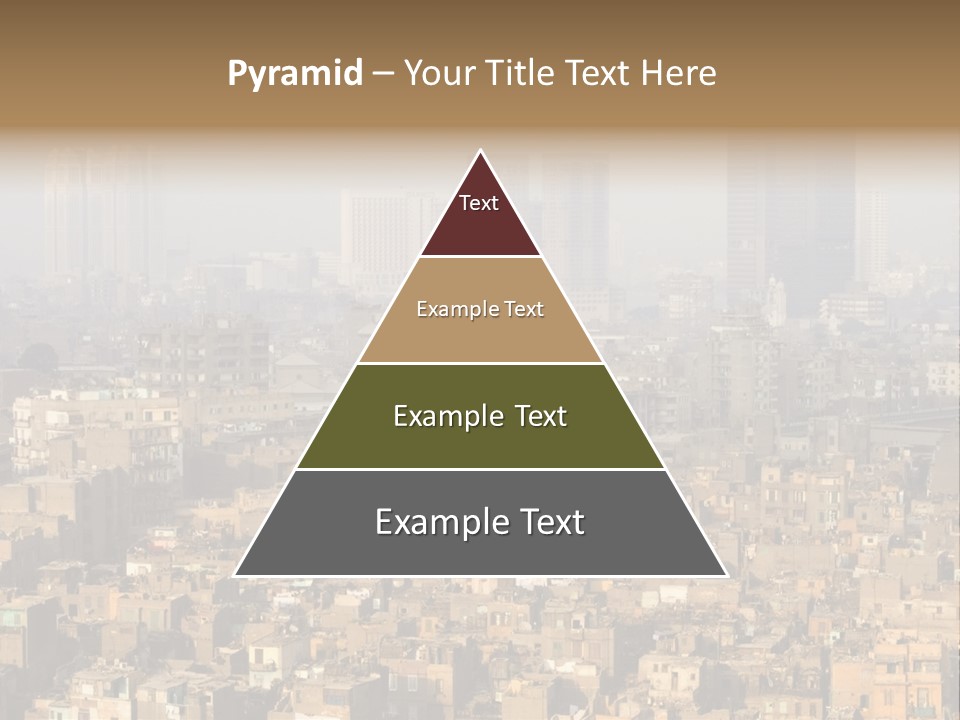 Pyramid – Your Title Text Here

Text

Example Text

Example Text

Example Text